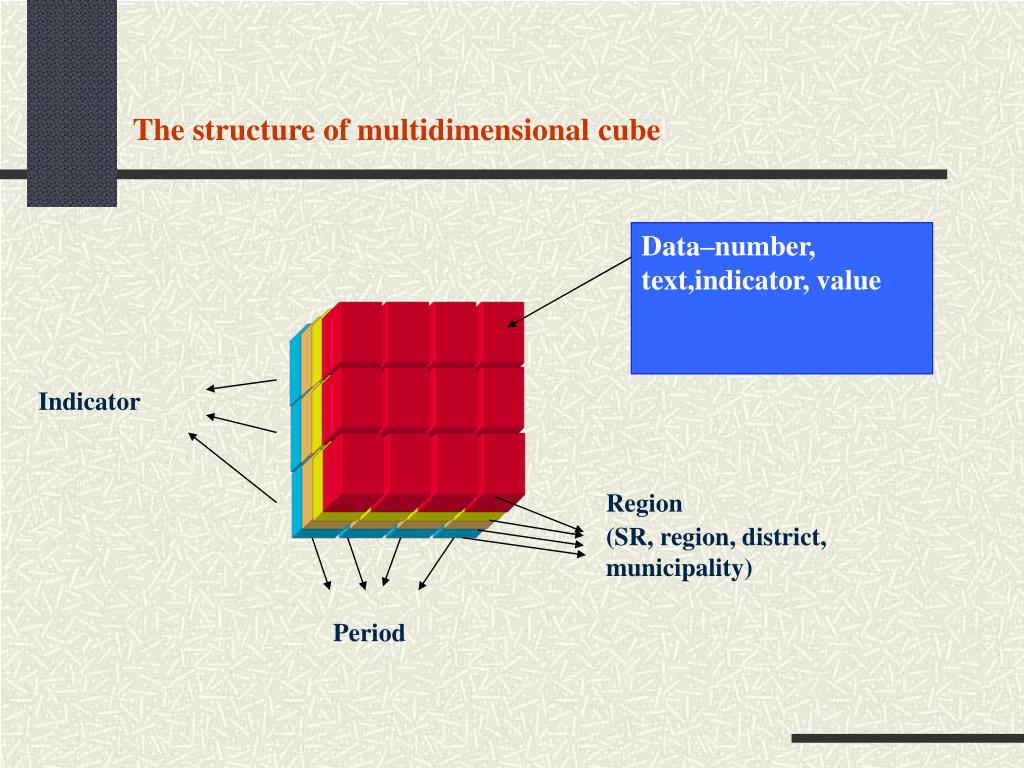 The structure of multidimensional cube

Data–number, text,indicator, value

Indicator

Region
(SR, region, district, municipality)

Period